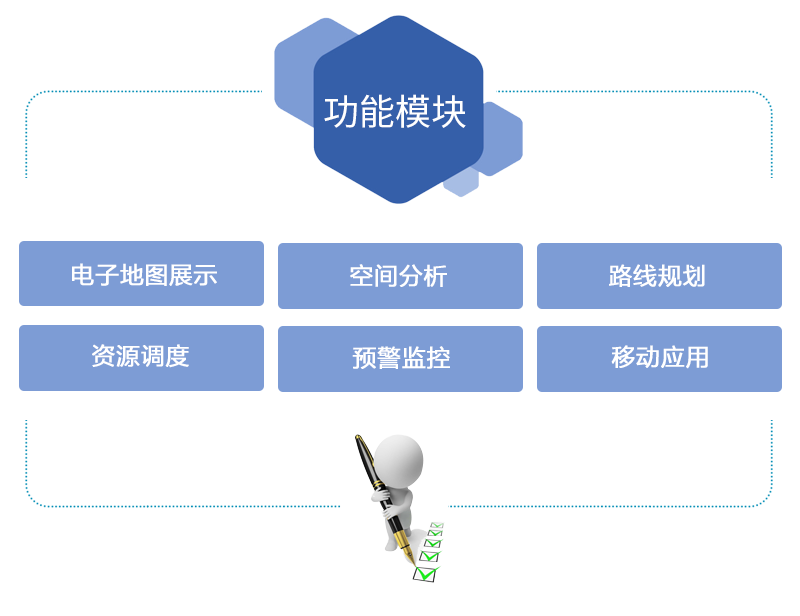 功能模块

电子地图展示

空间分析

路线规划

资源调度

预警监控

移动应用